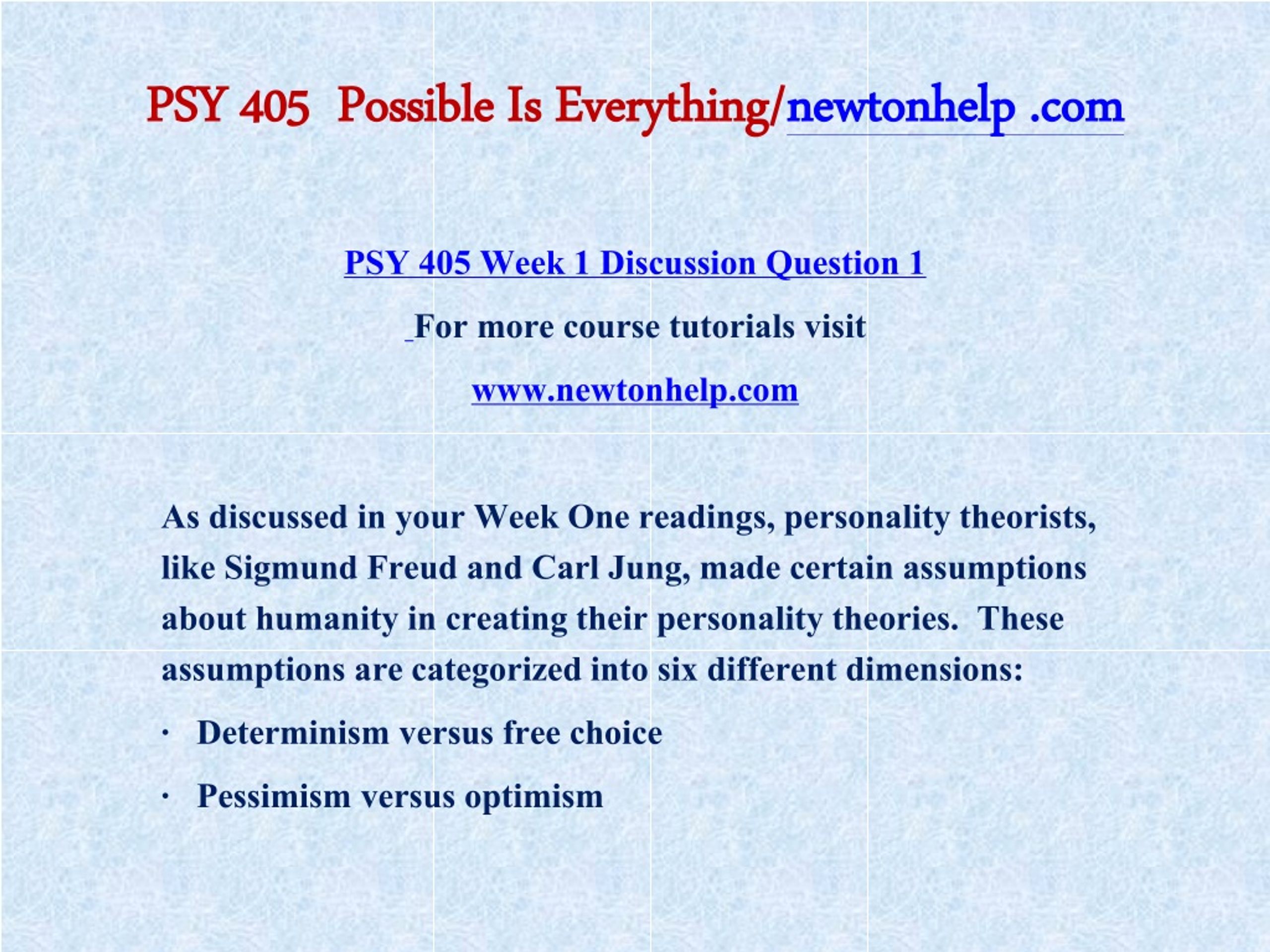 PSY 405 Possible Is Everything/newtonhelp .com

PSY 405 Week 1 Discussion Question 1

For more course tutorials visit

www.newtonhelp.com

As discussed in your Week One readings, personality theorists, like Sigmund Freud and Carl Jung, made certain assumptions about humanity in creating their personality theories. These assumptions are categorized into six different dimensions:

· Determinism versus free choice

· Pessimism versus optimism